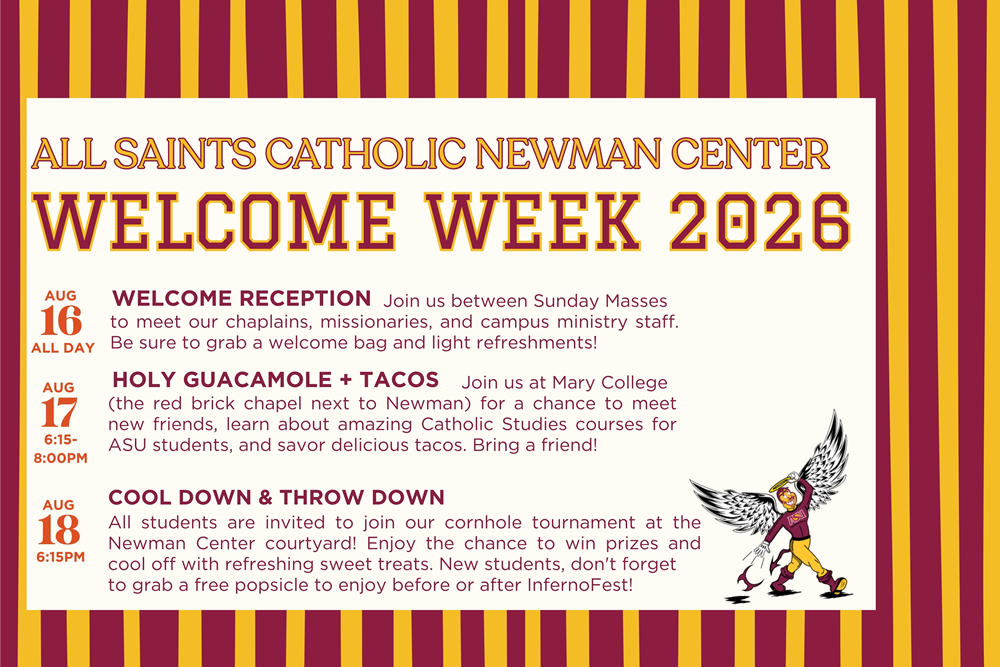 ALL SAINTS CATHOLIC NEWMAN CENTER
WELCOME WEEK 2026

AUG 16 ALL DAY
WELCOME RECEPTION Join us between Sunday Masses to meet our chaplains, missionaries, and campus ministry staff. Be sure to grab a welcome bag and light refreshments!

AUG 17 6:15-8:00PM
HOLY GUACAMOLE + TACOS Join us at Mary College (the red brick chapel next to Newman) for a chance to meet new friends, learn about amazing Catholic Studies courses for ASU students, and savor delicious tacos. Bring a friend!

AUG 18 6:15PM
COOL DOWN & THROW DOWN
All students are invited to join our cornhole tournament at the Newman Center courtyard! Enjoy the chance to win prizes and cool off with refreshing sweet treats. New students, don't forget to grab a free popsicle to enjoy before or after InfernoFest!